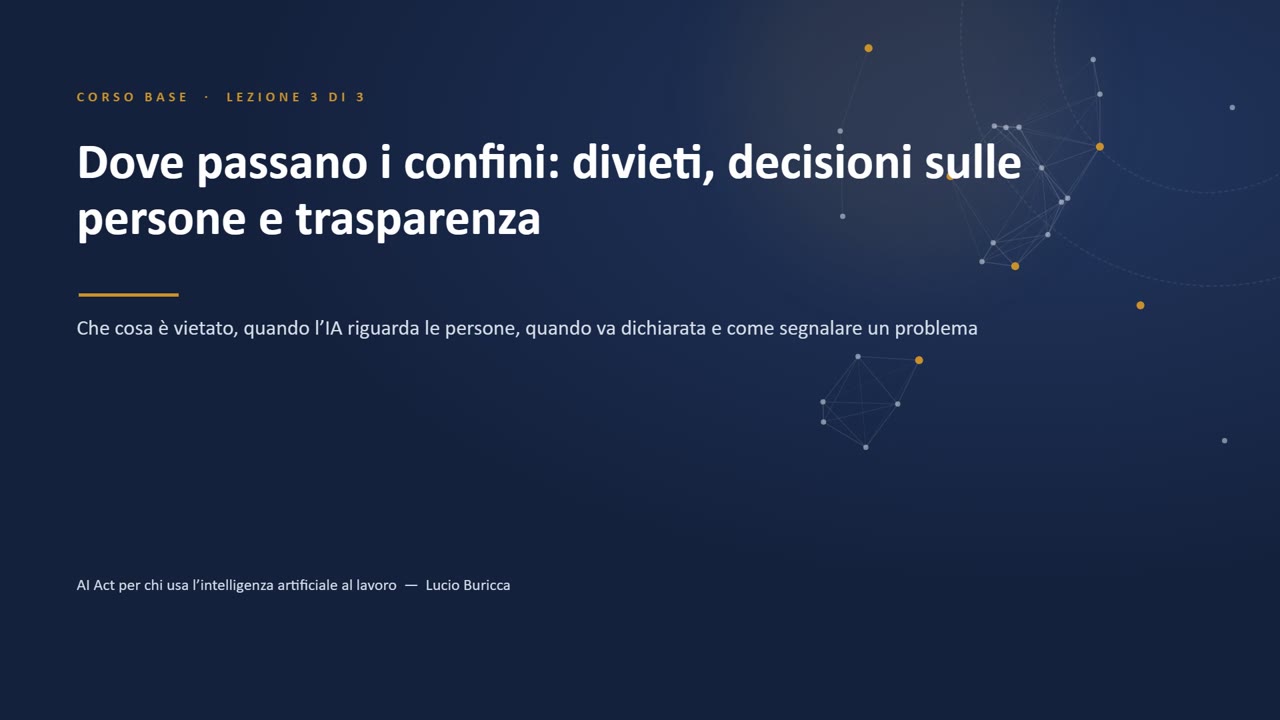 CORSO BASE · LEZIONE 3 DI 3

Dove passano i confini: divieti, decisioni sulle persone e trasparenza

Che cosa è vietato, quando l'IA riguarda le persone, quando va dichiarata e come segnalare un problema

AI Act per chi usa l'intelligenza artificiale al lavoro — Lucio Buricca